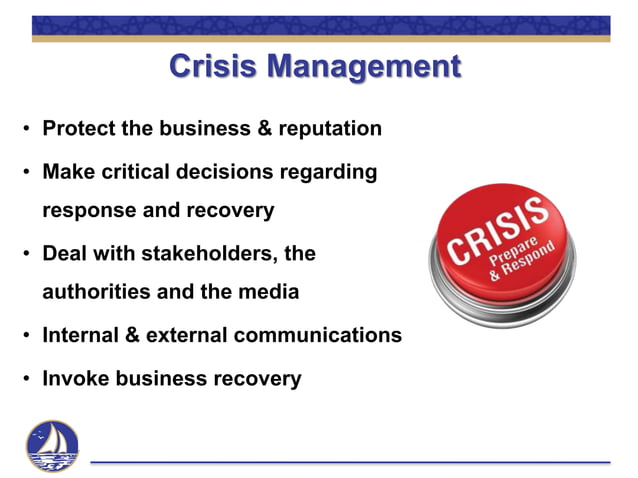 Crisis Management

• Protect the business & reputation
• Make critical decisions regarding response and recovery
• Deal with stakeholders, the authorities and the media
• Internal & external communications
• Invoke business recovery

CRISIS
Prepare & Respond